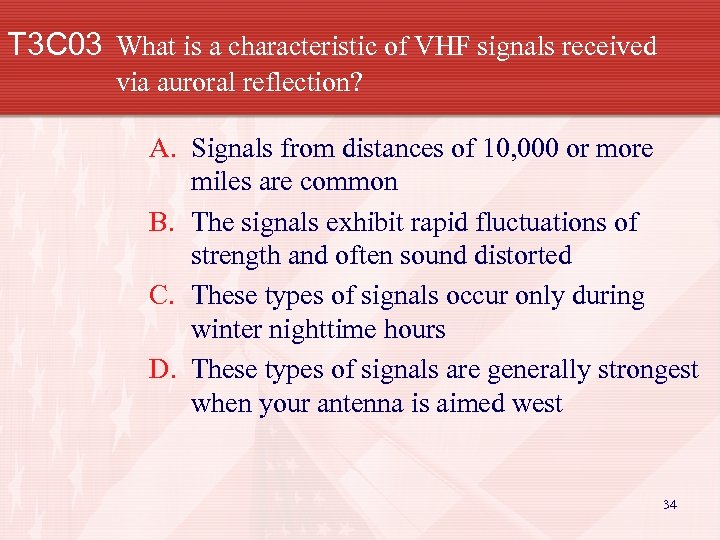 T3C03 What is a characteristic of VHF signals received via auroral reflection?

A. Signals from distances of 10,000 or more miles are common
B. The signals exhibit rapid fluctuations of strength and often sound distorted
C. These types of signals occur only during winter nighttime hours
D. These types of signals are generally strongest when your antenna is aimed west

34